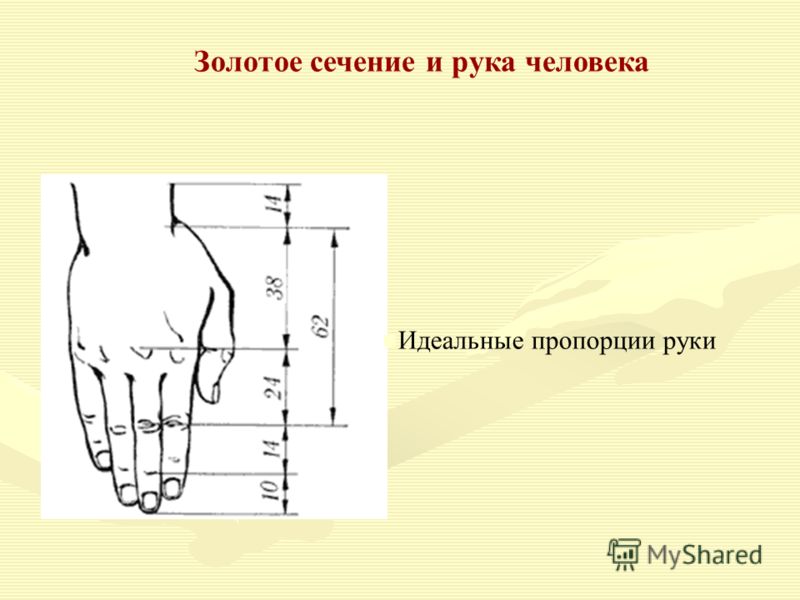 Золотое сечение и рука человека

14
38
62
24
14
10

Идеальные пропорции руки

MyShared